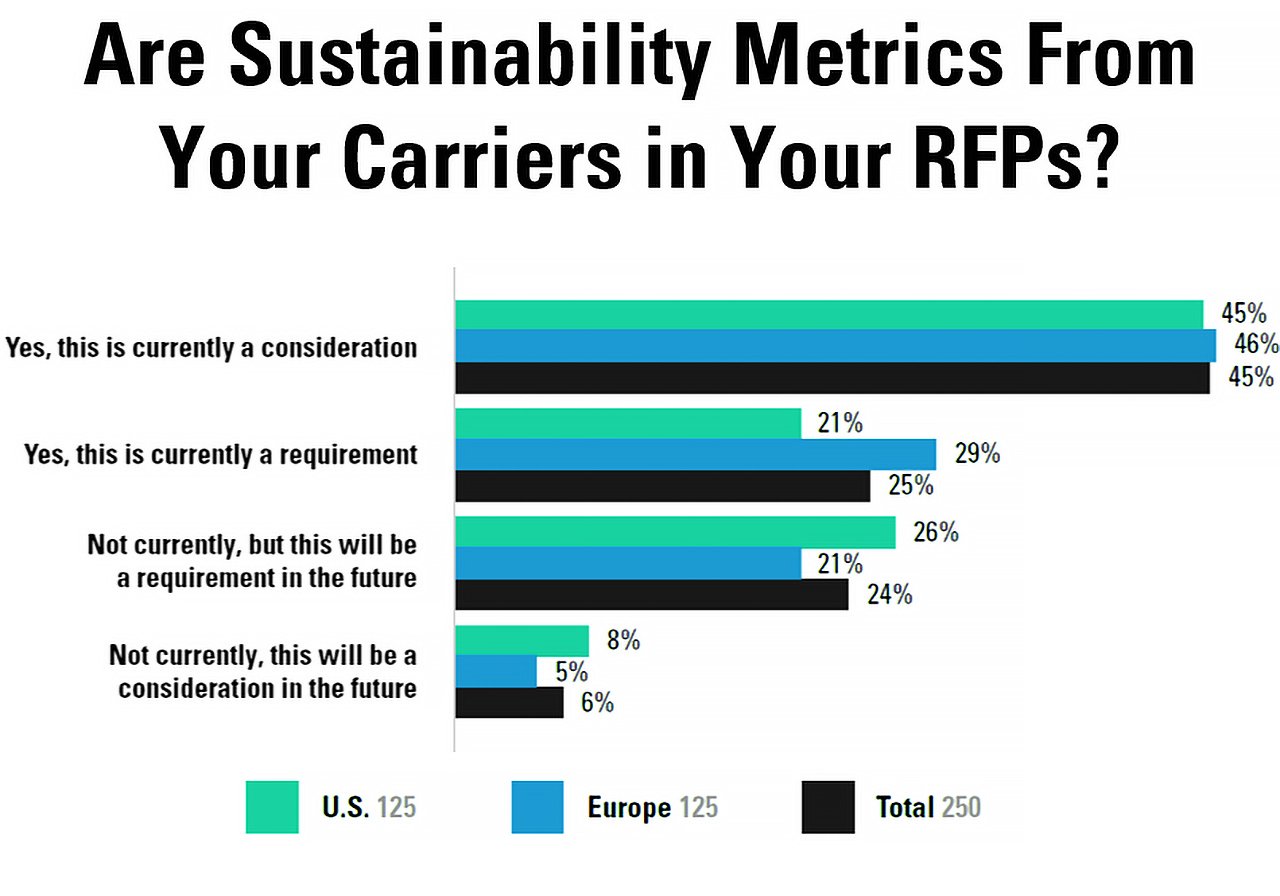 Are Sustainability Metrics From Your Carriers in Your RFPs?

Yes, this is currently a consideration
45%
46%
45%

Yes, this is currently a requirement
21%
29%
25%

Not currently, but this will be a requirement in the future
26%
21%
24%

Not currently, this will be a consideration in the future
8%
5%
6%

U.S. 125
Europe 125
Total 250